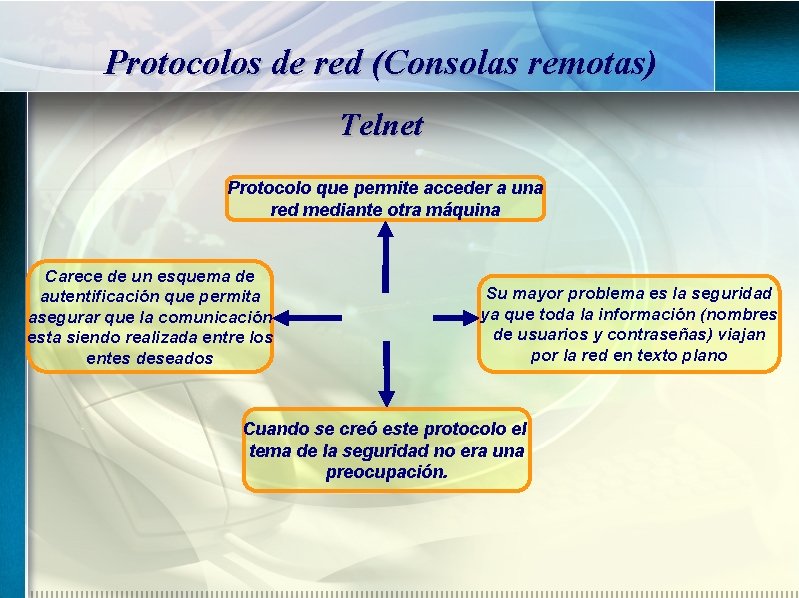 Protocolos de red (Consolas remotas)

Telnet

Protocolo que permite acceder a una red mediante otra máquina

Carece de un esquema de autentificación que permita asegurar que la comunicación esta siendo realizada entre los entes deseados

Su mayor problema es la seguridad ya que toda la información (nombres de usuarios y contraseñas) viajan por la red en texto plano

Cuando se creó este protocolo el tema de la seguridad no era una preocupación.